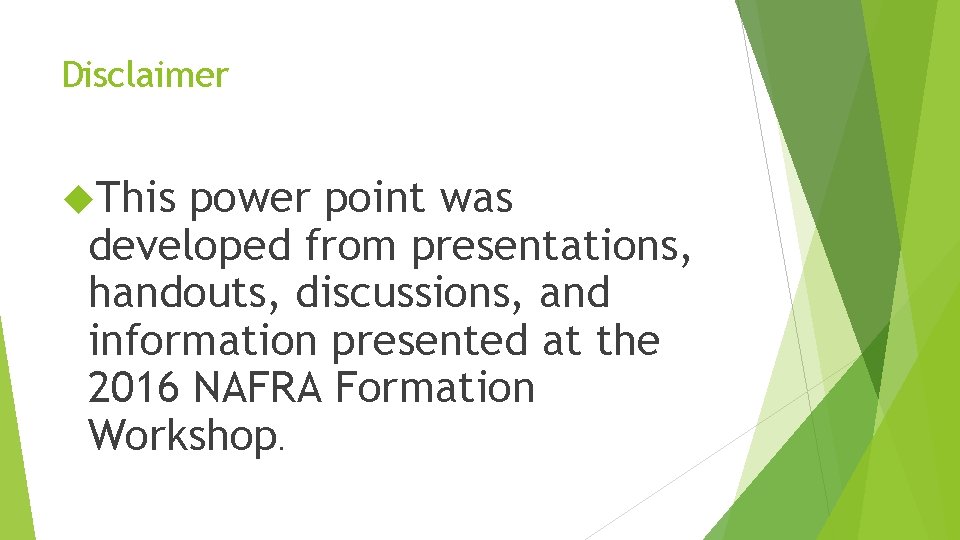 Disclaimer

This power point was developed from presentations, handouts, discussions, and information presented at the 2016 NAFRA Formation Workshop.